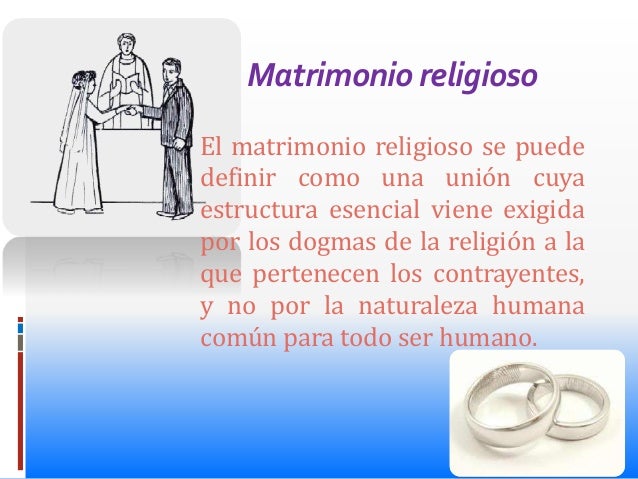 Matrimonio religioso

El matrimonio religioso se puede definir como una unión cuya estructura esencial viene exigida por los dogmas de la religión a la que pertenecen los contrayentes, y no por la naturaleza humana común para todo ser humano.